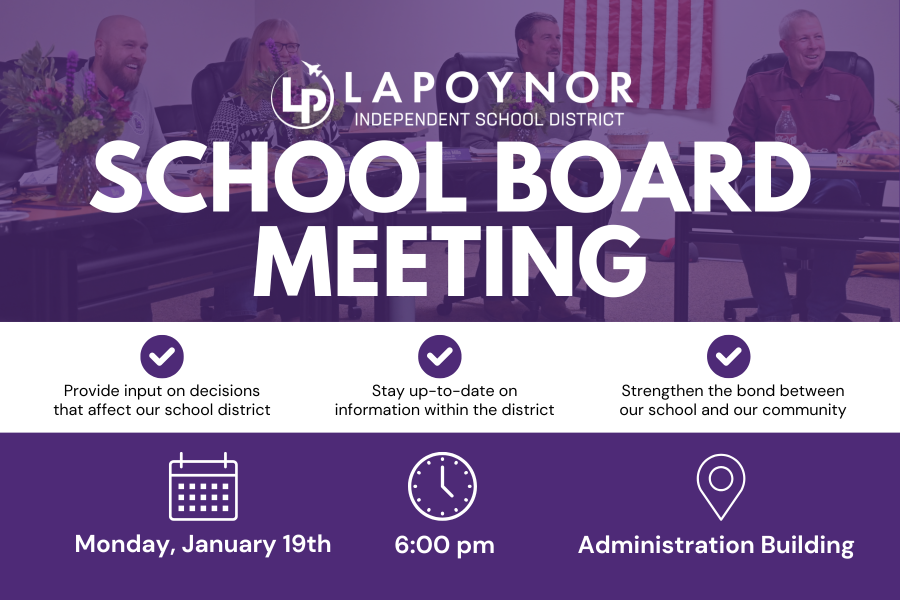 LP LAPOYNOR
INDEPENDENT SCHOOL DISTRICT

SCHOOL BOARD MEETING

Provide input on decisions that affect our school district

Stay up-to-date on information within the district

Strengthen the bond between our school and our community

Monday, January 19th

6:00 pm

Administration Building